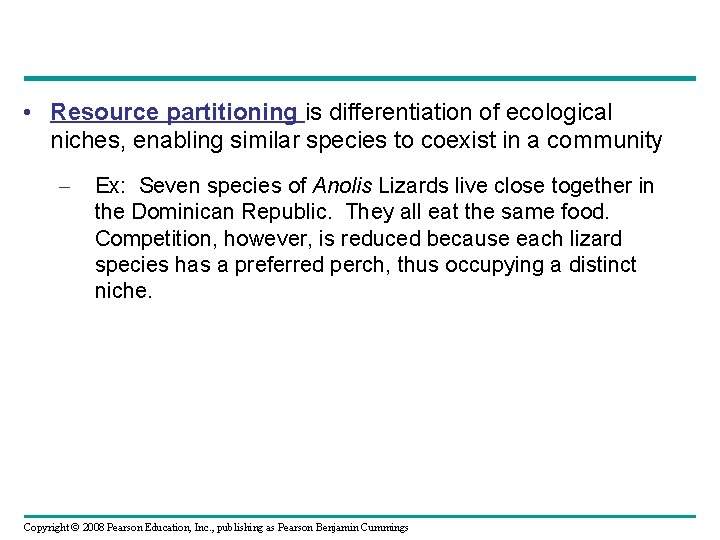 • Resource partitioning is differentiation of ecological niches, enabling similar species to coexist in a community

– Ex: Seven species of Anolis Lizards live close together in the Dominican Republic. They all eat the same food. Competition, however, is reduced because each lizard species has a preferred perch, thus occupying a distinct niche.

Copyright © 2008 Pearson Education, Inc., publishing as Pearson Benjamin Cummings